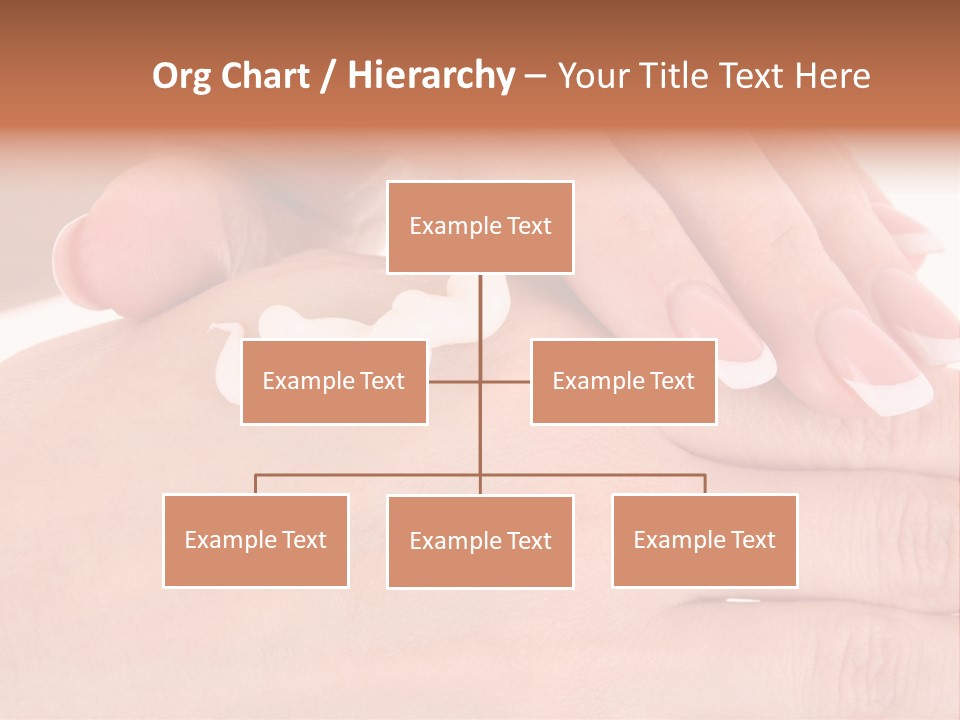 Org Chart / Hierarchy – Your Title Text Here

Example Text

Example Text

Example Text

Example Text

Example Text

Example Text